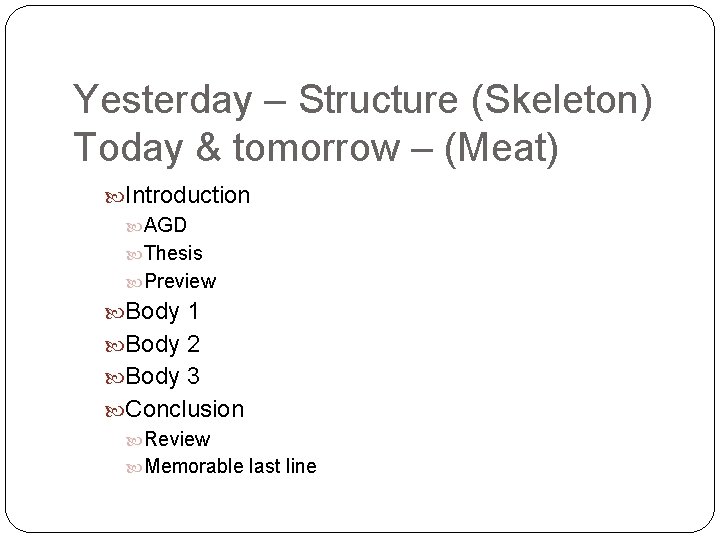 Yesterday – Structure (Skeleton)
Today & tomorrow – (Meat)

Introduction
AGD
Thesis
Preview
Body 1
Body 2
Body 3
Conclusion
Review
Memorable last line